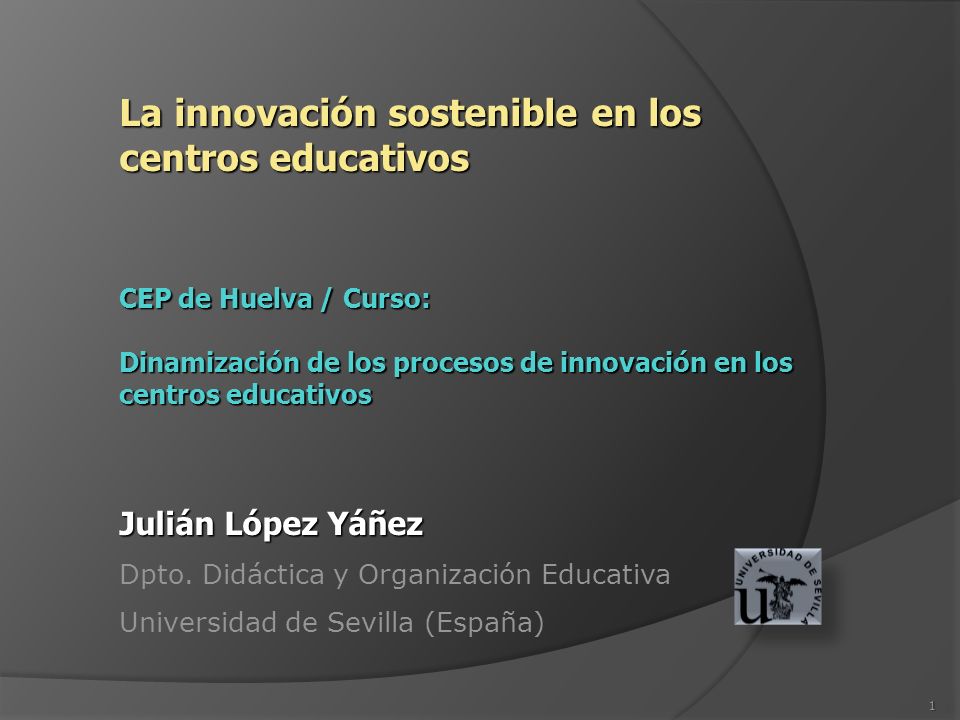 La innovación sostenible en los centros educativos

CEP de Huelva / Curso:

Dinamización de los procesos de innovación en los centros educativos

Julián López Yáñez

Dpto. Didáctica y Organización Educativa

Universidad de Sevilla (España)

UNIVERSIDAD DE SEVILLA

1